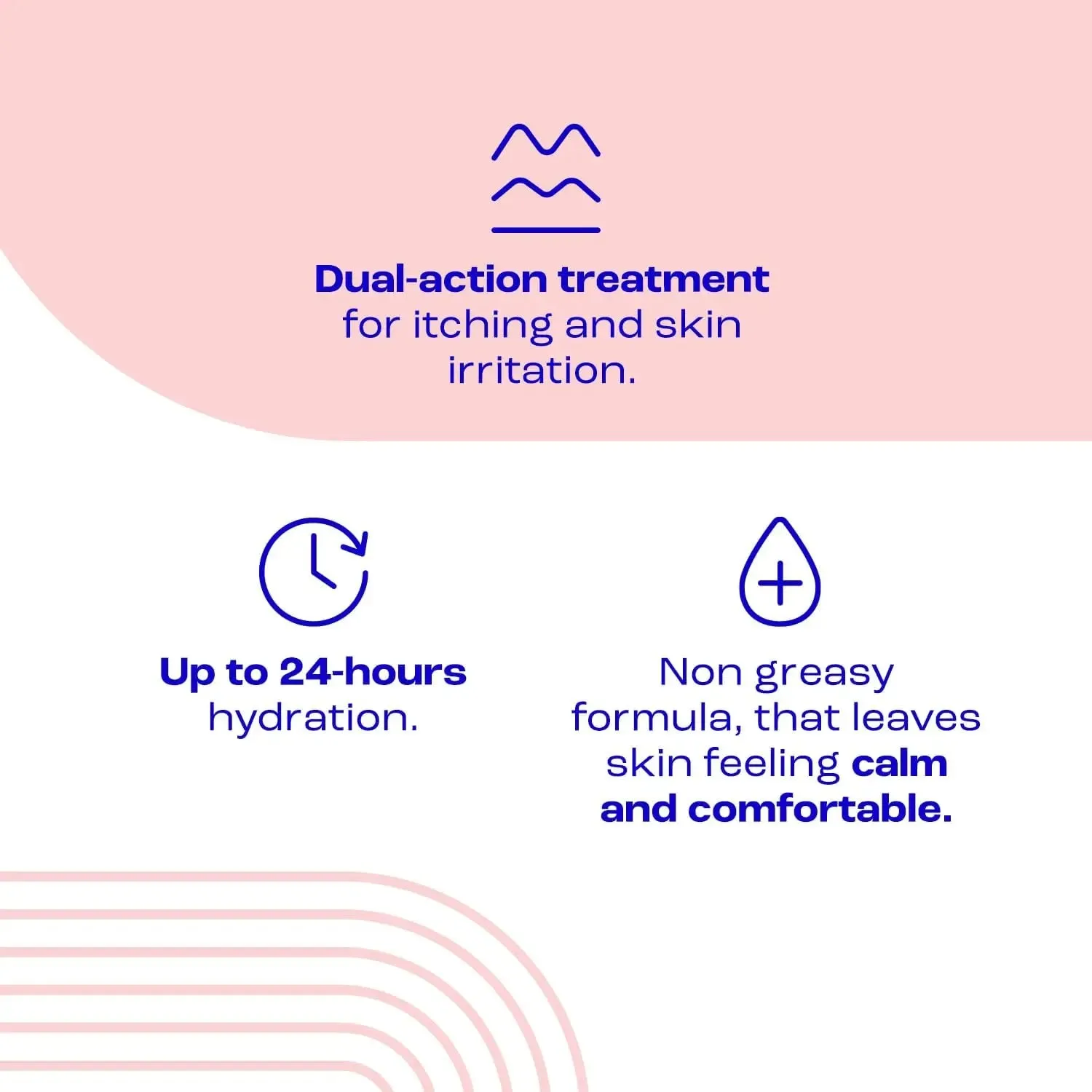 Dual-action treatment for itching and skin irritation.

Up to 24-hours hydration.

Non greasy formula, that leaves skin feeling calm and comfortable.